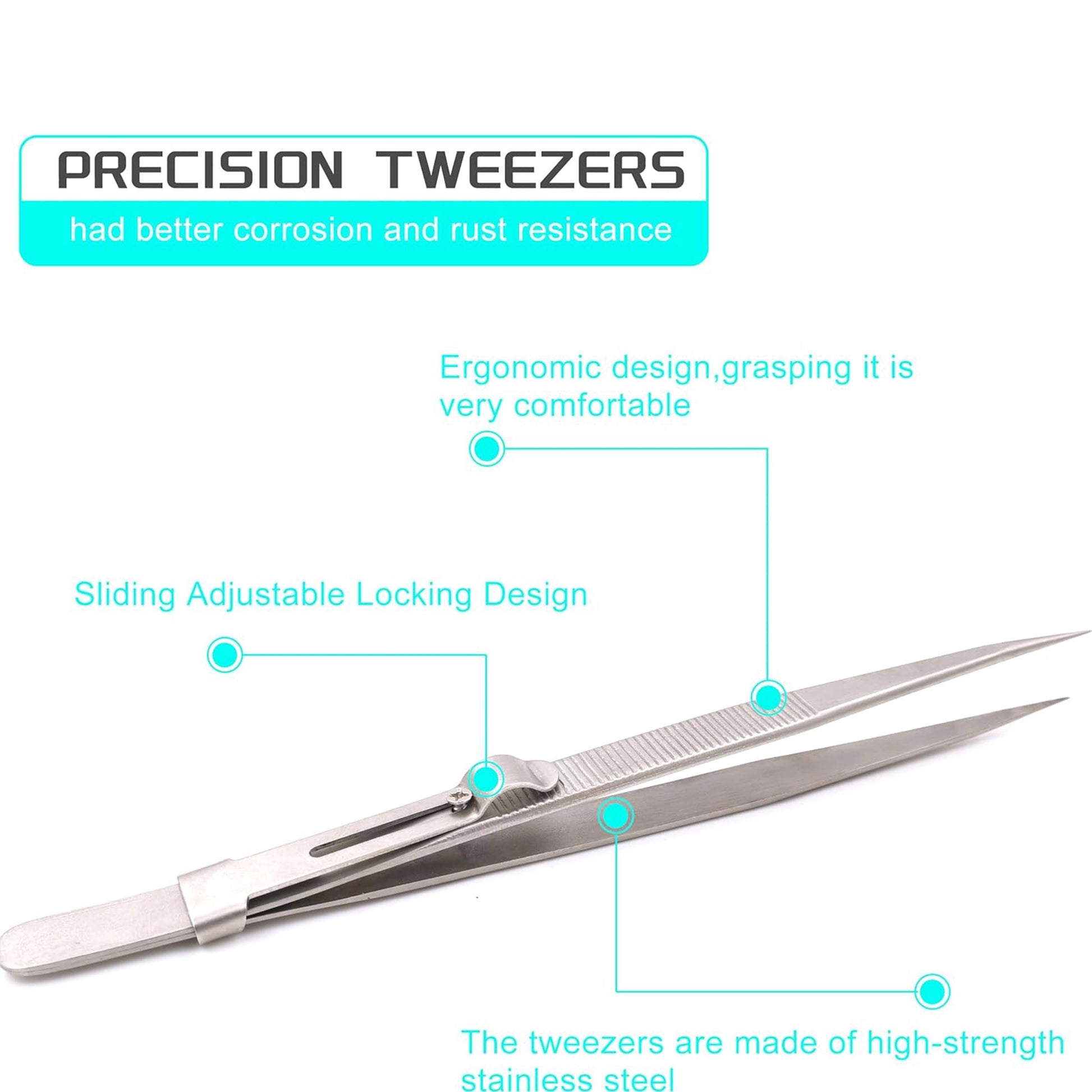 PRECISION TWEEZERS

had better corrosion and rust resistance

Ergonomic design,grasping it is very comfortable

Sliding Adjustable Locking Design

The tweezers are made of high-strength stainless steel